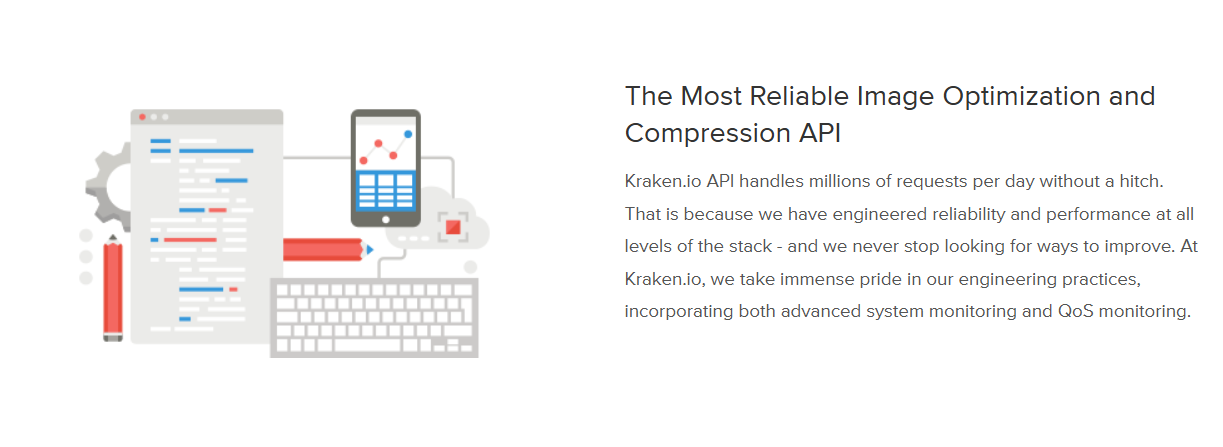 The Most Reliable Image Optimization and Compression API

Kraken.io API handles millions of requests per day without a hitch. That is because we have engineered reliability and performance at all levels of the stack - and we never stop looking for ways to improve. At Kraken.io, we take immense pride in our engineering practices, incorporating both advanced system monitoring and QoS monitoring.